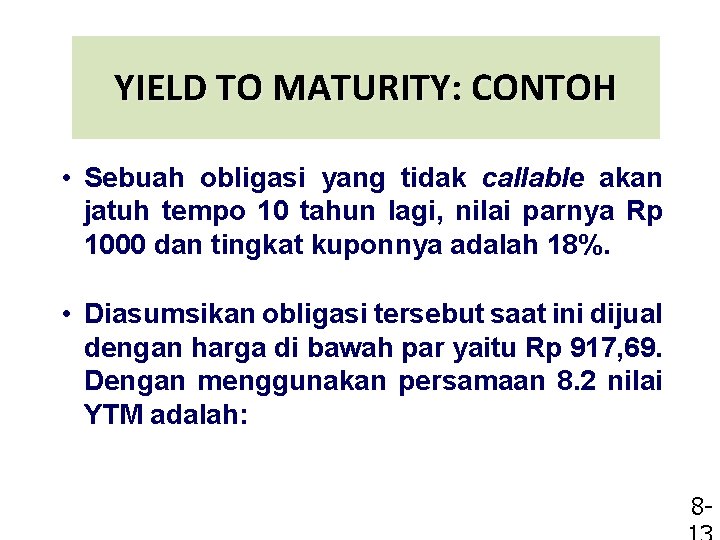 YIELD TO MATURITY: CONTOH

• Sebuah obligasi yang tidak callable akan jatuh tempo 10 tahun lagi, nilai parnya Rp 1000 dan tingkat kuponnya adalah 18%.

• Diasumsikan obligasi tersebut saat ini dijual dengan harga di bawah par yaitu Rp 917,69. Dengan menggunakan persamaan 8.2 nilai YTM adalah:

8-13